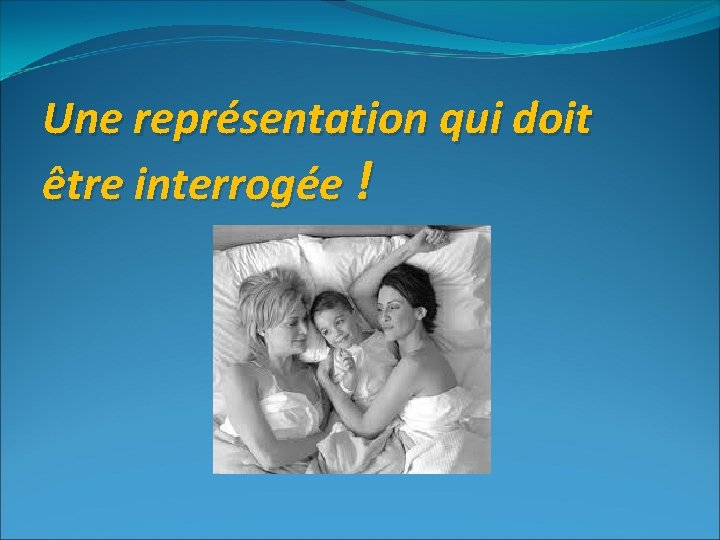 Une représentation qui doit être interrogée !